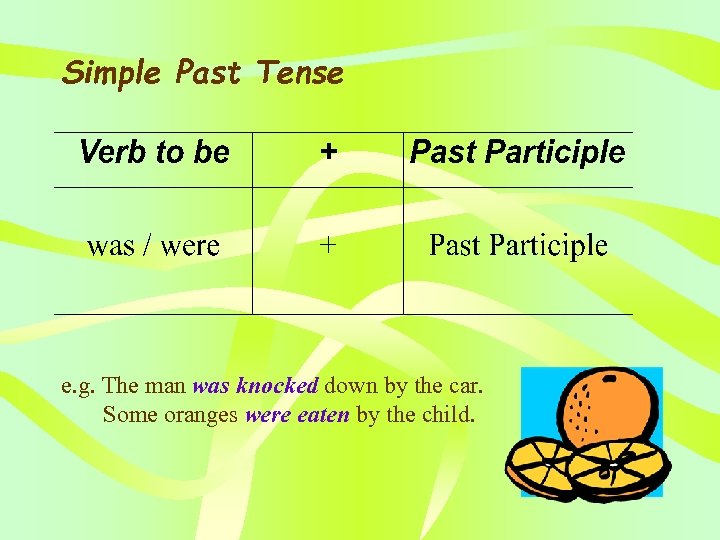 Simple Past Tense

| Verb to be | + | Past Participle |
|---|---|---|
| was / were | + | Past Participle |

e.g. The man was knocked down by the car.
Some oranges were eaten by the child.